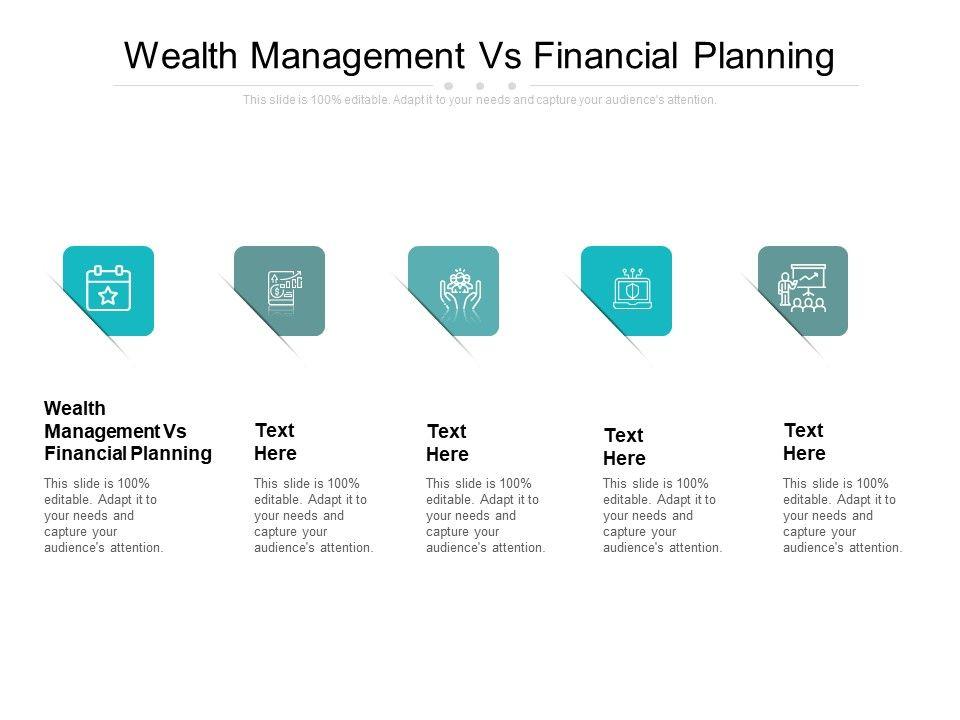 Wealth Management Vs Financial Planning

This slide is 100% editable. Adapt it to your needs and capture your audience's attention.

Wealth Management Vs Financial Planning

This slide is 100% editable. Adapt it to your needs and capture your audience's attention.

Text Here

This slide is 100% editable. Adapt it to your needs and capture your audience's attention.

Text Here

This slide is 100% editable. Adapt it to your needs and capture your audience's attention.

Text Here

This slide is 100% editable. Adapt it to your needs and capture your audience's attention.

Text Here

This slide is 100% editable. Adapt it to your needs and capture your audience's attention.